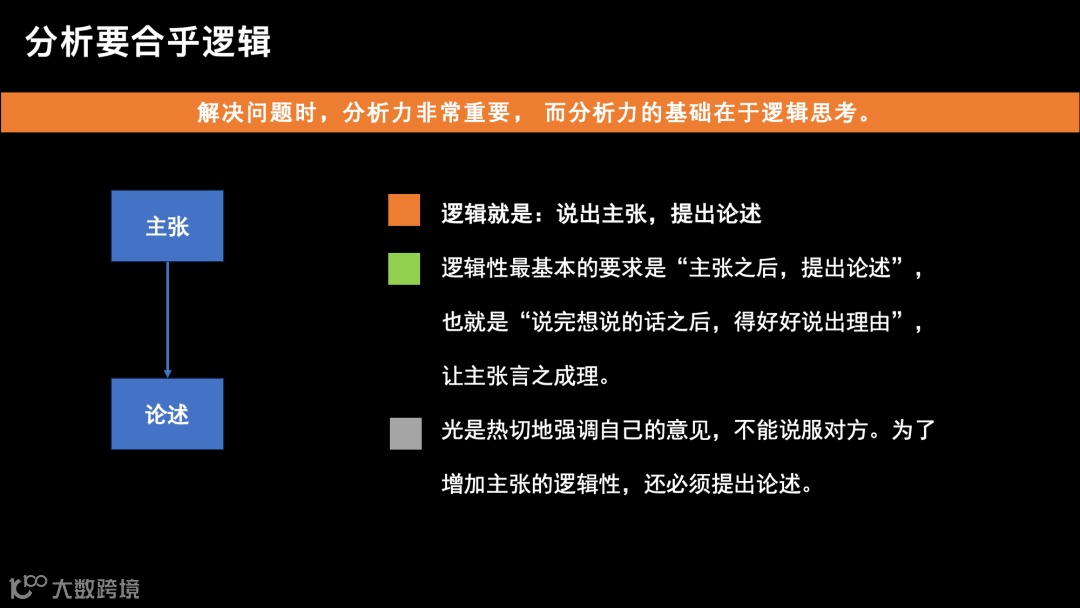 分析要合乎逻辑

解决问题时，分析力非常重要， 而分析力的基础在于逻辑思考。

主张

论述

逻辑就是：说出主张，提出论述

逻辑性最基本的要求是“主张之后，提出论述”，也就是“说完想说的话之后，得好好说出理由”，让主张言之成理。

光是热切地强调自己的意见，不能说服对方。为了增加主张的逻辑性，还必须提出论述。

大数跨境